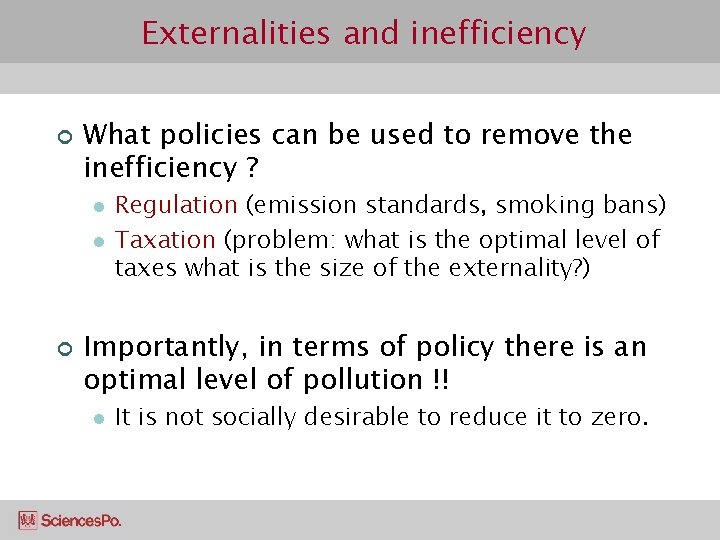 Externalities and inefficiency

What policies can be used to remove the inefficiency ?

Regulation (emission standards, smoking bans)

Taxation (problem: what is the optimal level of taxes what is the size of the externality?)

Importantly, in terms of policy there is an optimal level of pollution !!

It is not socially desirable to reduce it to zero.

SciencesPo.